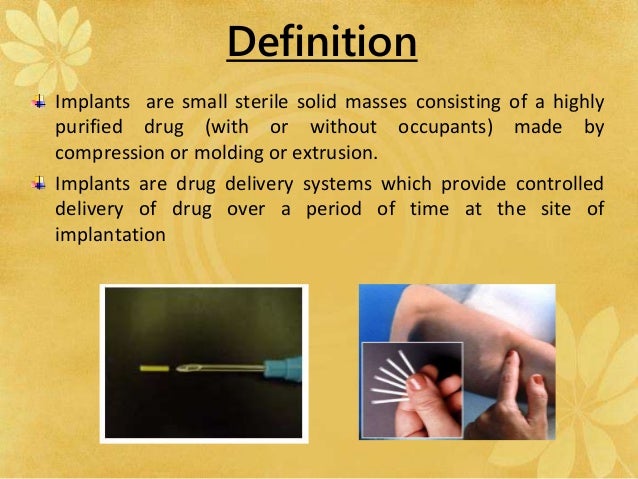 Definition

Implants are small sterile solid masses consisting of a highly purified drug (with or without occupants) made by compression or molding or extrusion.

Implants are drug delivery systems which provide controlled delivery of drug over a period of time at the site of implantation